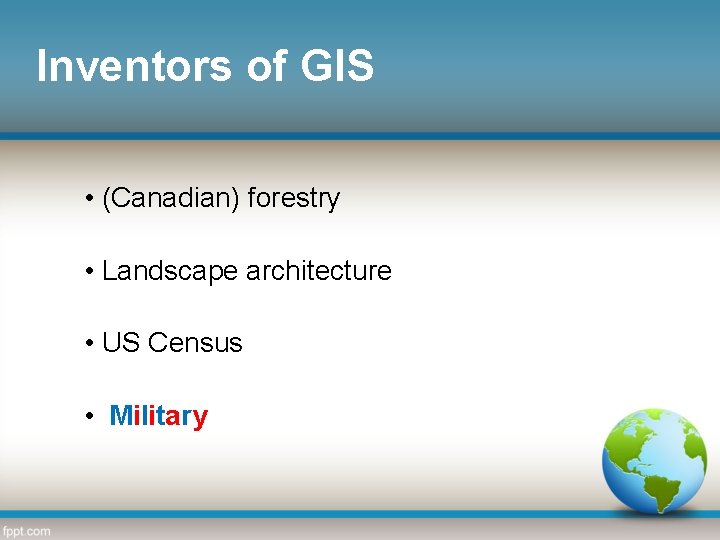 Inventors of GIS

• (Canadian) forestry

• Landscape architecture

• US Census

• Military

fppt.com